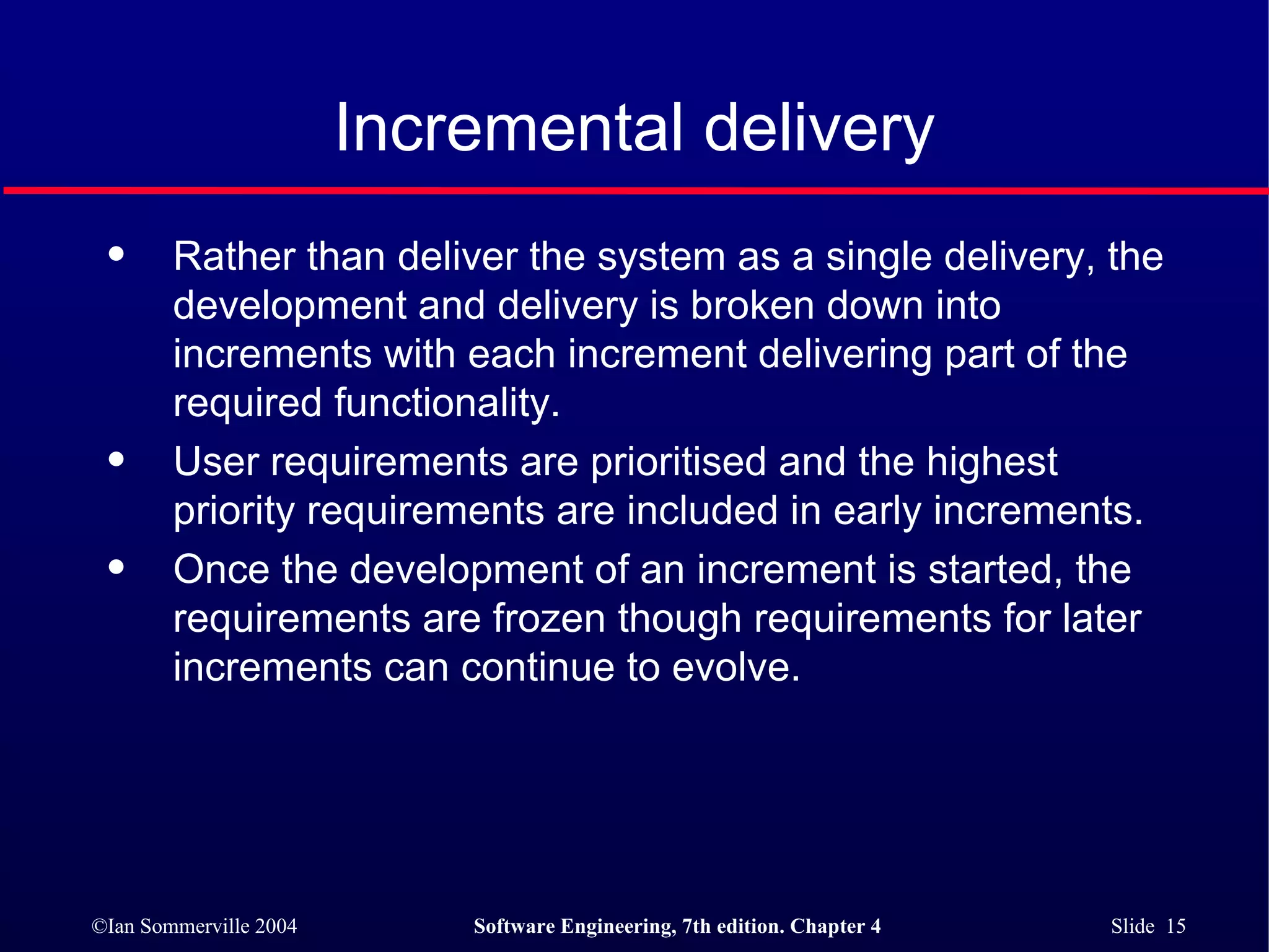 Incremental delivery

• Rather than deliver the system as a single delivery, the development and delivery is broken down into increments with each increment delivering part of the required functionality.

• User requirements are prioritised and the highest priority requirements are included in early increments.

• Once the development of an increment is started, the requirements are frozen though requirements for later increments can continue to evolve.

©Ian Sommerville 2004 Software Engineering, 7th edition. Chapter 4 Slide 15